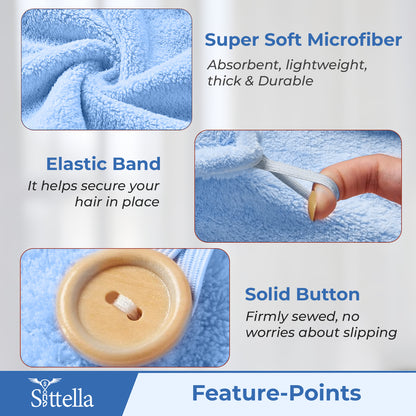 Super Soft Microfiber

Absorbent, lightweight, thick & Durable

Elastic Band

It helps secure your hair in place

Solid Button

Firmly sewed, no worries about slipping

Sittella

Feature-Points